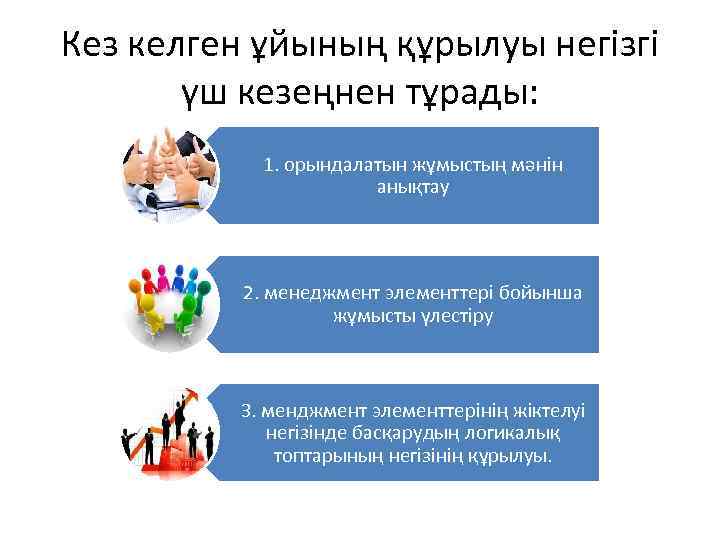 Кез келген ұйының құрылуы негізгі үш кезеңнен тұрады:

1. орындалатын жұмыстың мәнін анықтау

2. менеджмент элементтері бойынша жұмысты үлестіру

3. менджмент элементтерінің жіктелуі негізінде басқарудың логикалық топтарының негізінің құрылуы.